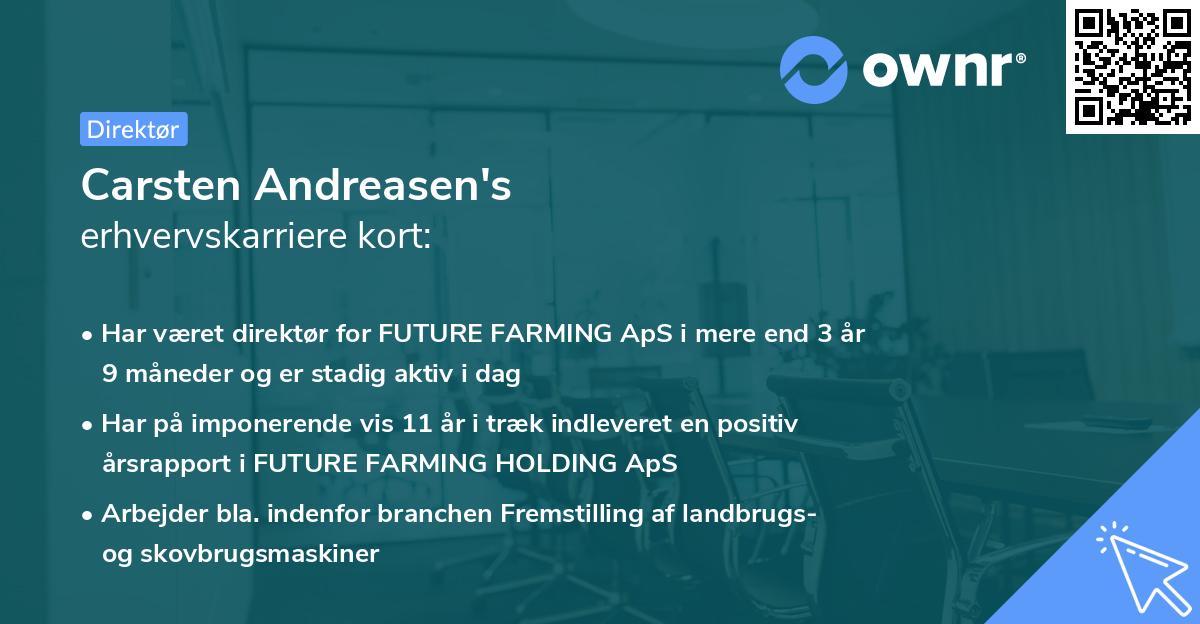 ownr®

Direktør

Carsten Andreasen's
erhvervskarriere kort:

• Har været direktør for FUTURE FARMING ApS i mere end 3 år 9 måneder og er stadig aktiv i dag

• Har på imponerende vis 11 år i træk indleveret en positiv årsrapport i FUTURE FARMING HOLDING ApS

• Arbejder bla. indenfor branchen Fremstilling af landbrugs- og skovbrugsmaskiner